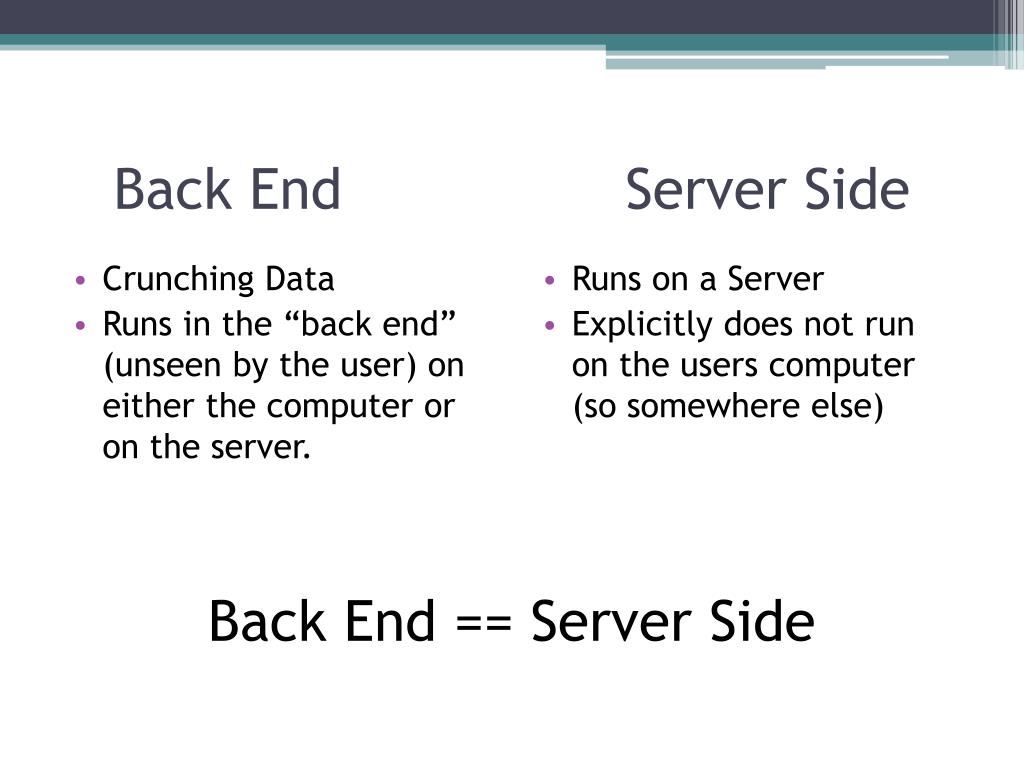 Back End

• Crunching Data
• Runs in the “back end” (unseen by the user) on either the computer or on the server.

Server Side

• Runs on a Server
• Explicitly does not run on the users computer (so somewhere else)

Back End == Server Side